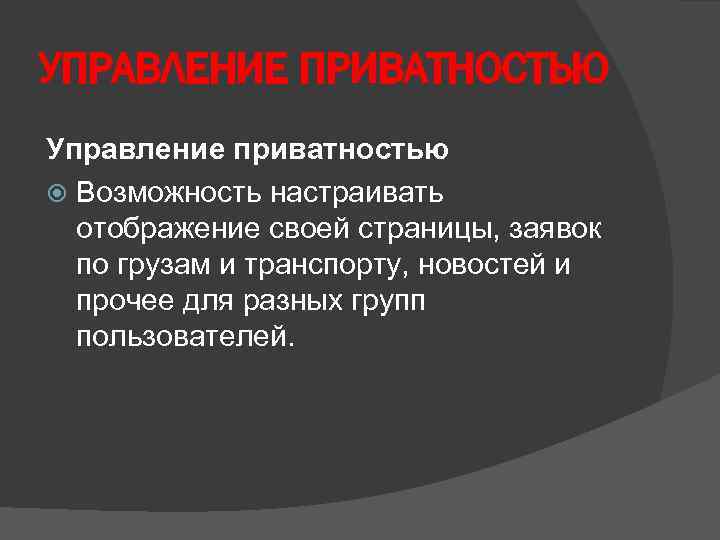 УПРАВЛЕНИЕ ПРИВАТНОСТЬЮ

Управление приватностью

Возможность настраивать отображение своей страницы, заявок по грузам и транспорту, новостей и прочее для разных групп пользователей.